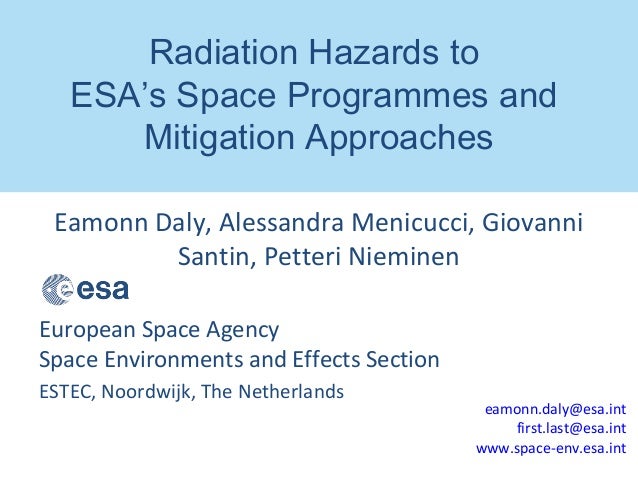 Radiation Hazards to ESA's Space Programmes and Mitigation Approaches

Eamonn Daly, Alessandra Menicucci, Giovanni Santin, Petteri Nieminen

esa

European Space Agency
Space Environments and Effects Section
ESTEC, Noordwijk, The Netherlands

eamonn.daly@esa.int
first.last@esa.int
www.space-env.esa.int